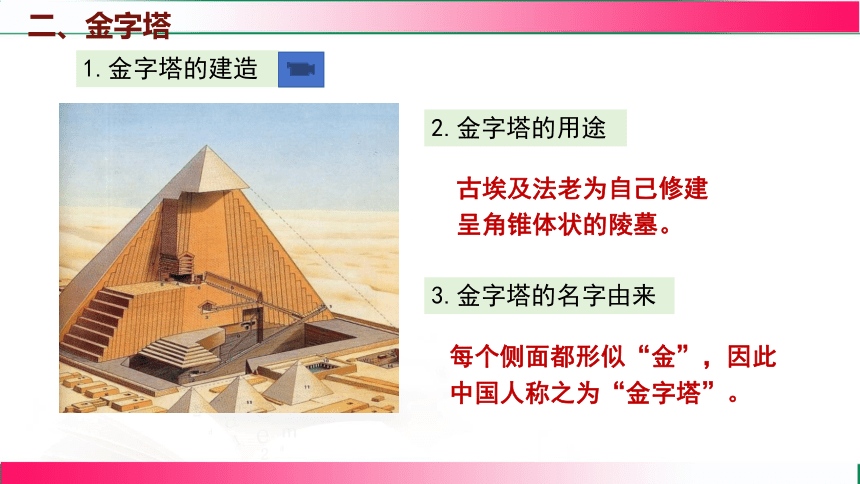 二、金字塔

1. 金字塔的建造

2. 金字塔的用途

古埃及法老为自己修建呈角锥体状的陵墓。

3. 金字塔的名字由来

每个侧面都形似“金”，因此中国人称之为“金字塔”。